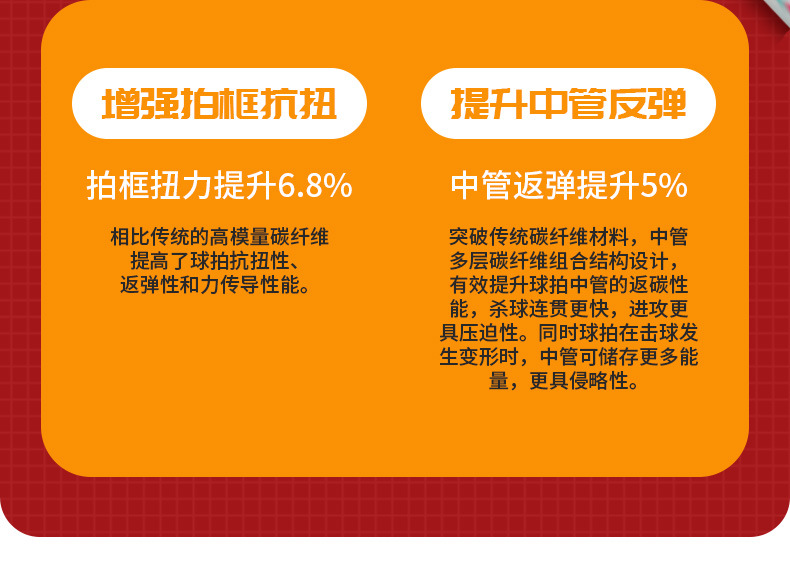 增强拍框抗扭

拍框扭力提升6.8%

相比传统的高模量碳纤维提高了球拍抗扭性、返弹性和力传导性能。

提升中管反弹

中管返弹提升5%

突破传统碳纤维材料，中管多层碳纤维组合结构设计，有效提升球拍中管的返碳性能，杀球连贯更快，进攻更具压迫性。同时球拍在击球发生变形时，中管可储存更多能量，更具侵略性。